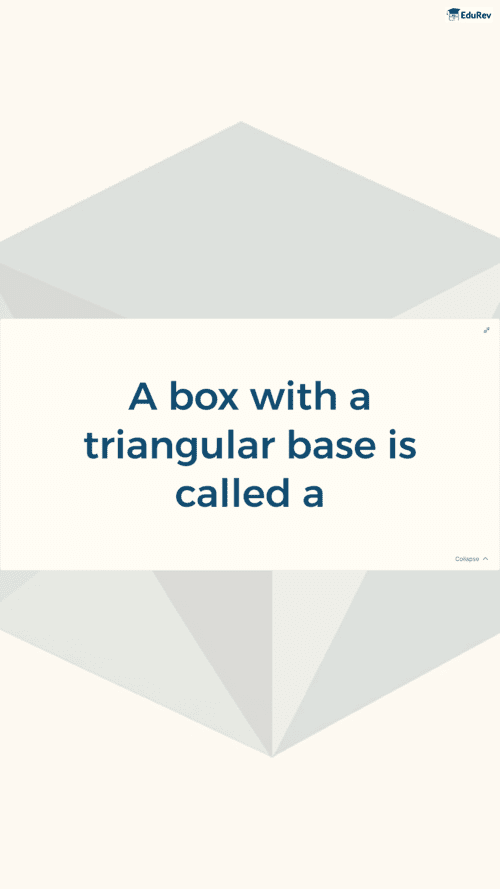 EduRev

A box with a triangular base is called a

Collapse